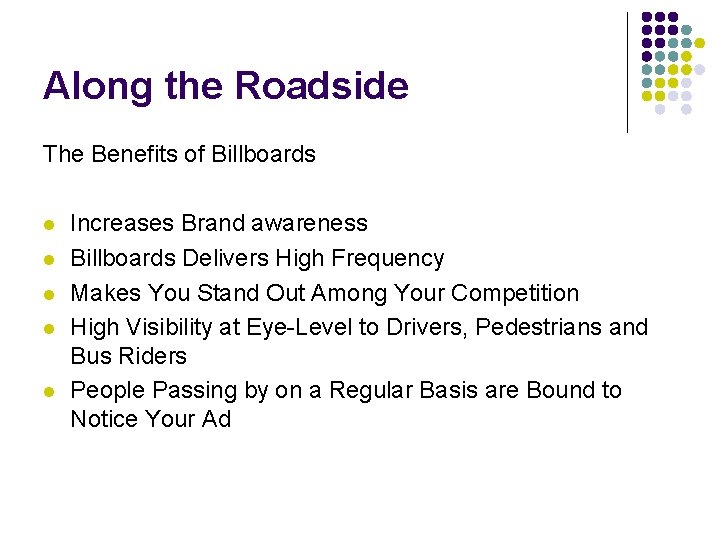 Along the Roadside

The Benefits of Billboards

- Increases Brand awareness
- Billboards Delivers High Frequency
- Makes You Stand Out Among Your Competition
- High Visibility at Eye-Level to Drivers, Pedestrians and Bus Riders
- People Passing by on a Regular Basis are Bound to Notice Your Ad